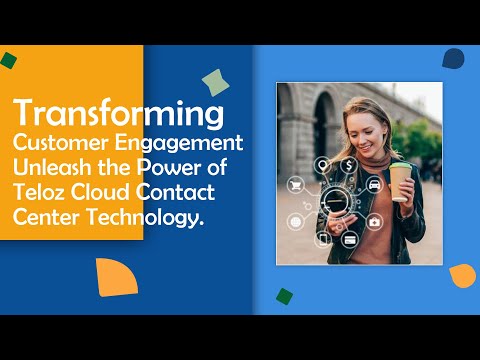 Transforming
Customer Engagement Unleash the Power of Teloz Cloud Contact Center Technology.